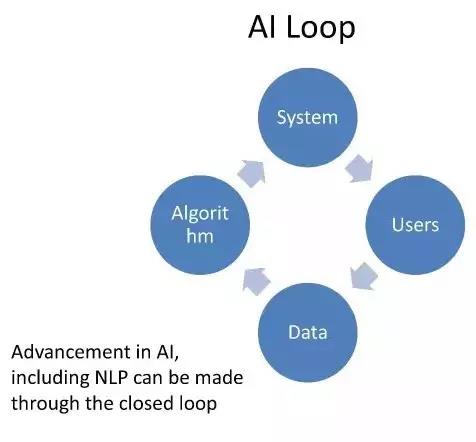 AI Loop

System

Users

Data

Algorit
hm

Advancement in AI, including NLP can be made through the closed loop